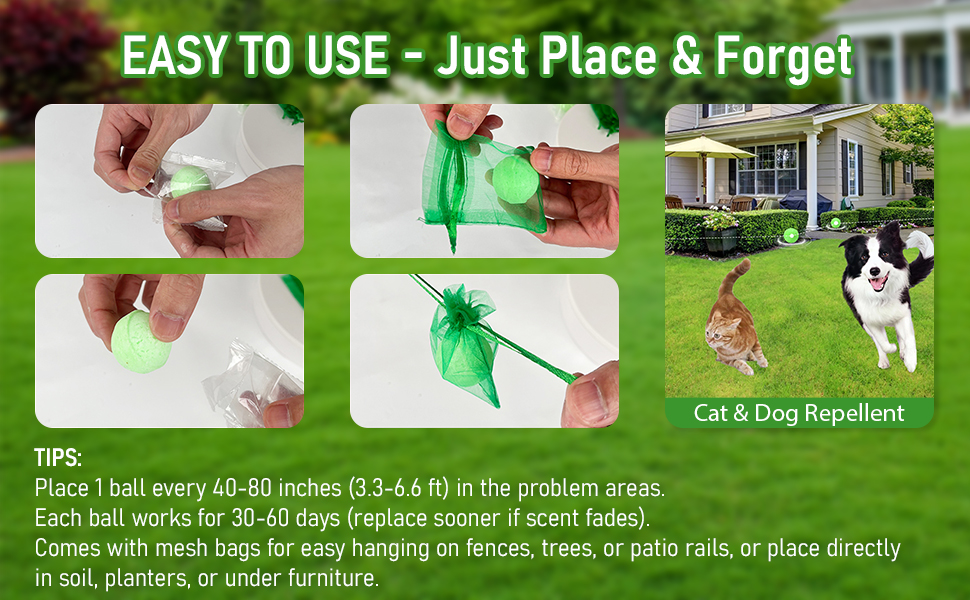 EASY TO USE - Just Place & Forget

Cat & Dog Repellent

TIPS:
Place 1 ball every 40-80 inches (3.3-6.6 ft) in the problem areas.
Each ball works for 30-60 days (replace sooner if scent fades).
Comes with mesh bags for easy hanging on fences, trees, or patio rails, or place directly in soil, planters, or under furniture.